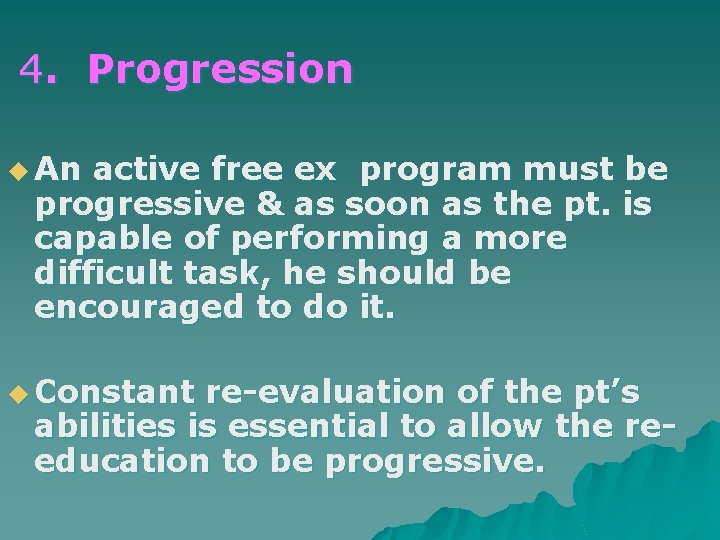 4. Progression

An active free ex program must be progressive & as soon as the pt. is capable of performing a more difficult task, he should be encouraged to do it.

Constant re-evaluation of the pt’s abilities is essential to allow the re-education to be progressive.